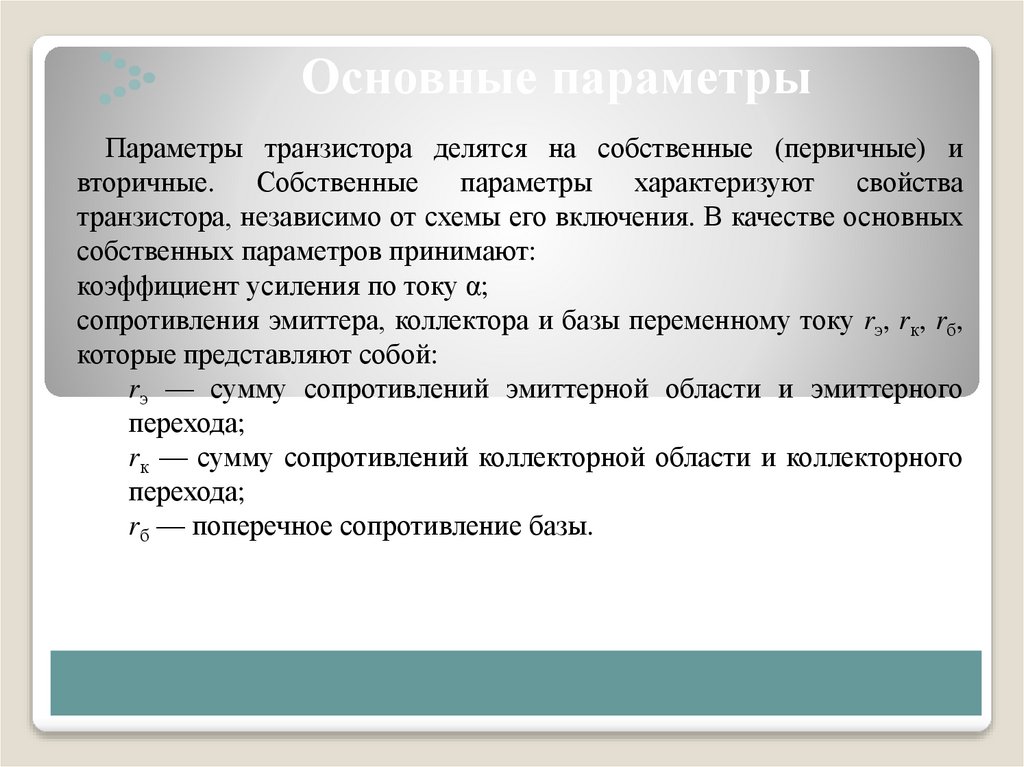 Основные параметры

Параметры транзистора делятся на собственные (первичные) и вторичные. Собственные параметры характеризуют свойства транзистора, независимо от схемы его включения. В качестве основных собственных параметров принимают:
коэффициент усиления по току α;
сопротивления эмиттера, коллектора и базы переменному току $r_э$, $r_к$, $r_б$, которые представляют собой:

$r_э$ — сумму сопротивлений эмиттерной области и эмиттерного перехода;

$r_к$ — сумму сопротивлений коллекторной области и коллекторного перехода;

$r_б$ — поперечное сопротивление базы.